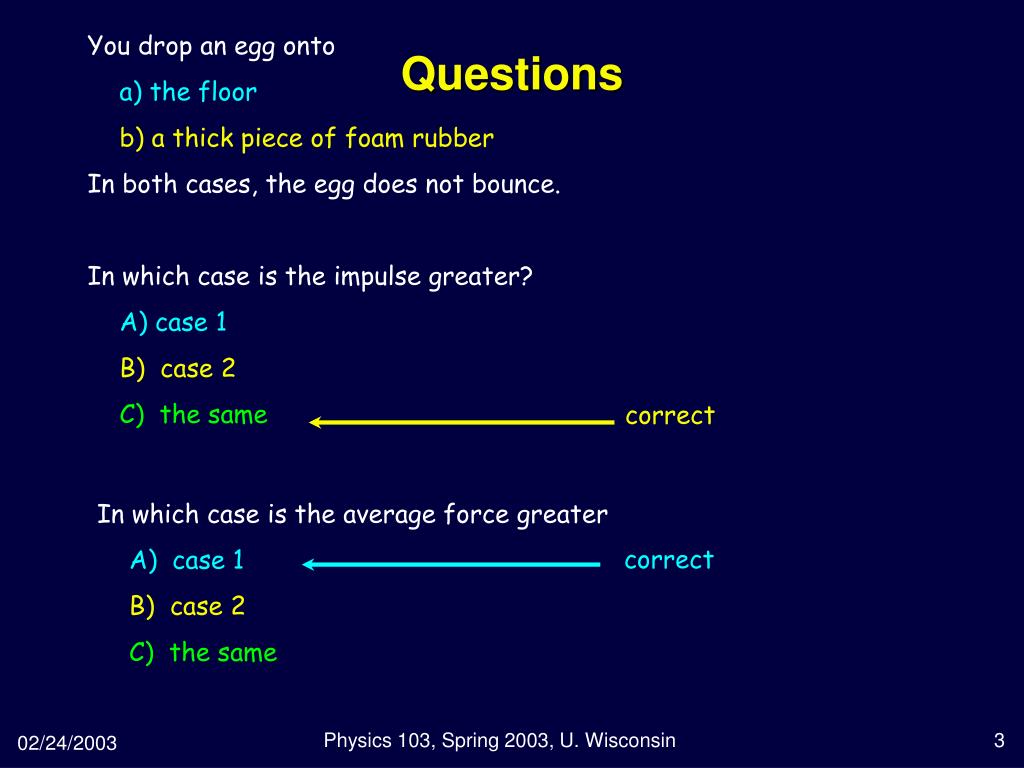 Questions

You drop an egg onto

a) the floor

b) a thick piece of foam rubber

In both cases, the egg does not bounce.

In which case is the impulse greater?

A) case 1

B) case 2

C) the same correct

In which case is the average force greater

A) case 1 correct

B) case 2

C) the same

02/24/2003

Physics 103, Spring 2003, U. Wisconsin

3